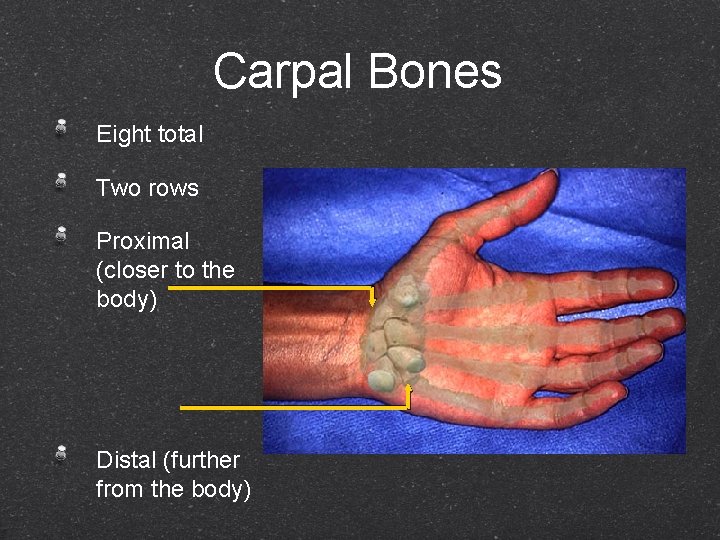 Carpal Bones

Eight total

Two rows

Proximal (closer to the body)

Distal (further from the body)